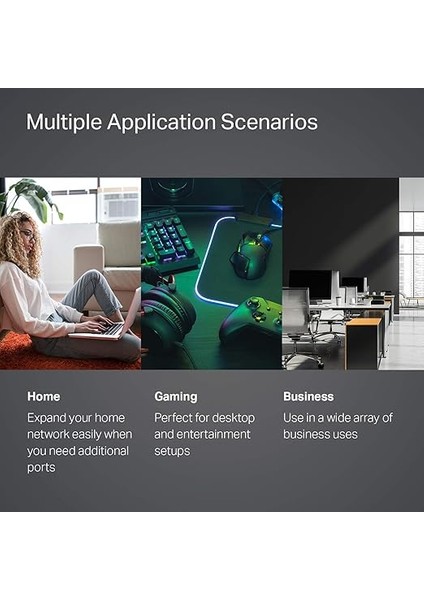 Multiple Application Scenarios

Home
Expand your home network easily when you need additional ports

Gaming
Perfect for desktop and entertainment setups

Business
Use in a wide array of business uses